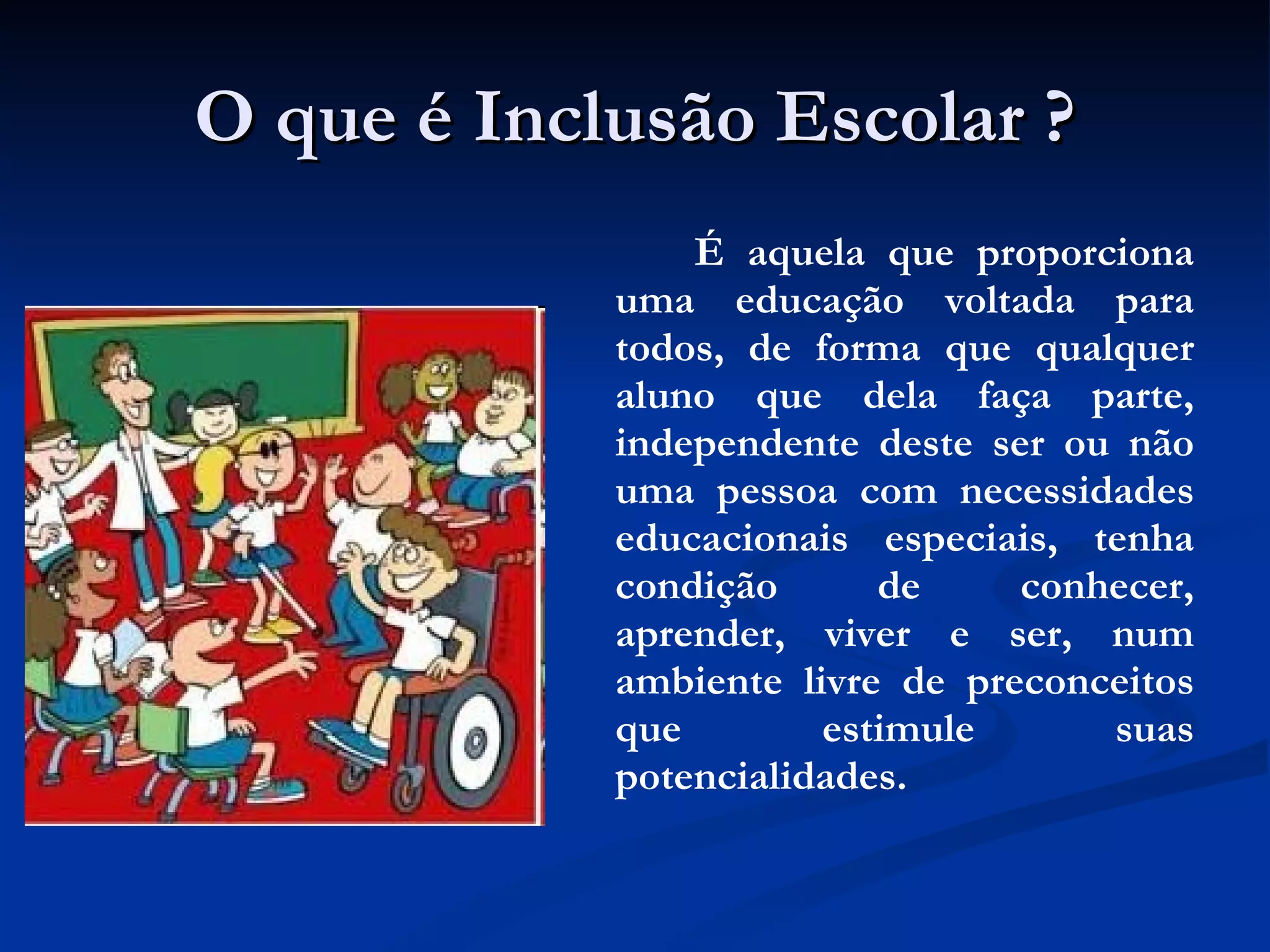 O que é Inclusão Escolar ?

É aquela que proporciona uma educação voltada para todos, de forma que qualquer aluno que dela faça parte, independente deste ser ou não uma pessoa com necessidades educacionais especiais, tenha condição de conhecer, aprender, viver e ser, num ambiente livre de preconceitos que estimule suas potencialidades.